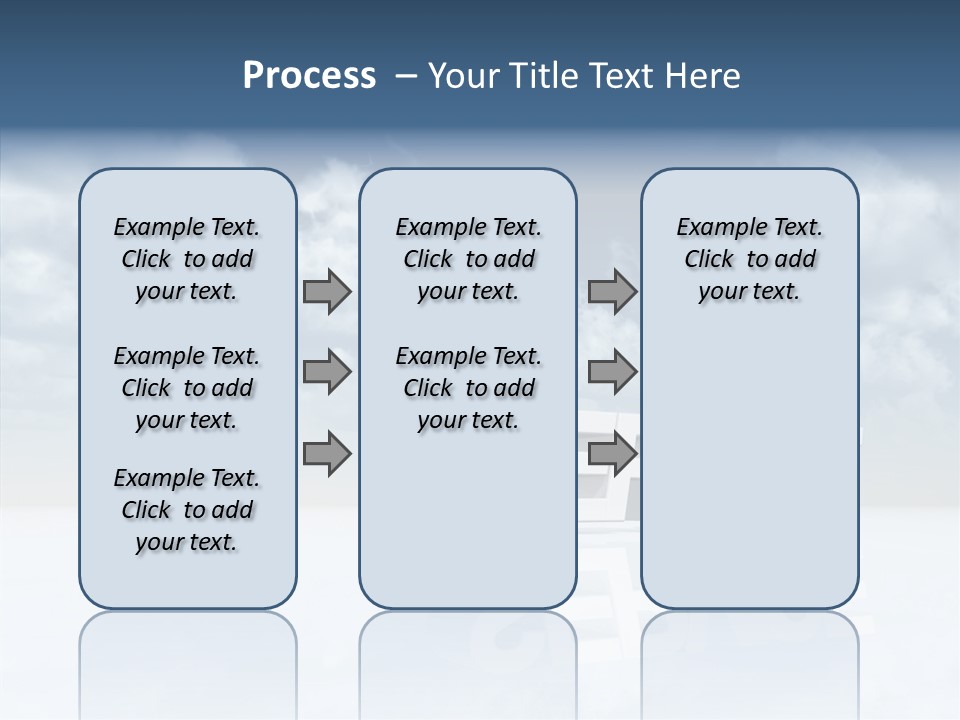 Process – Your Title Text Here

Example Text. Click to add your text.

Example Text. Click to add your text.

Example Text. Click to add your text.

Example Text. Click to add your text.

Example Text. Click to add your text.

Example Text. Click to add your text.